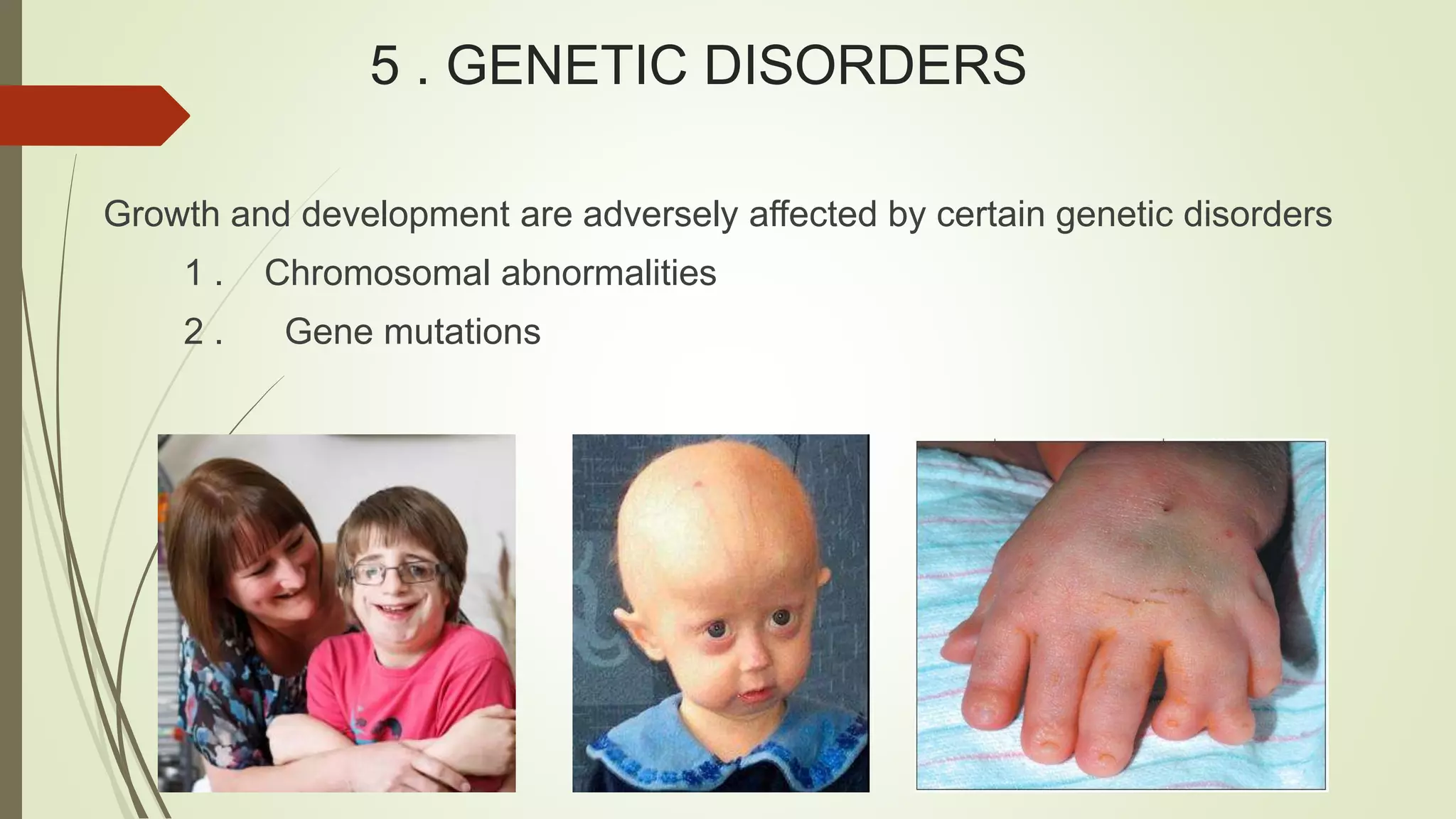 5 . GENETIC DISORDERS

Growth and development are adversely affected by certain genetic disorders

1 . Chromosomal abnormalities

2 . Gene mutations